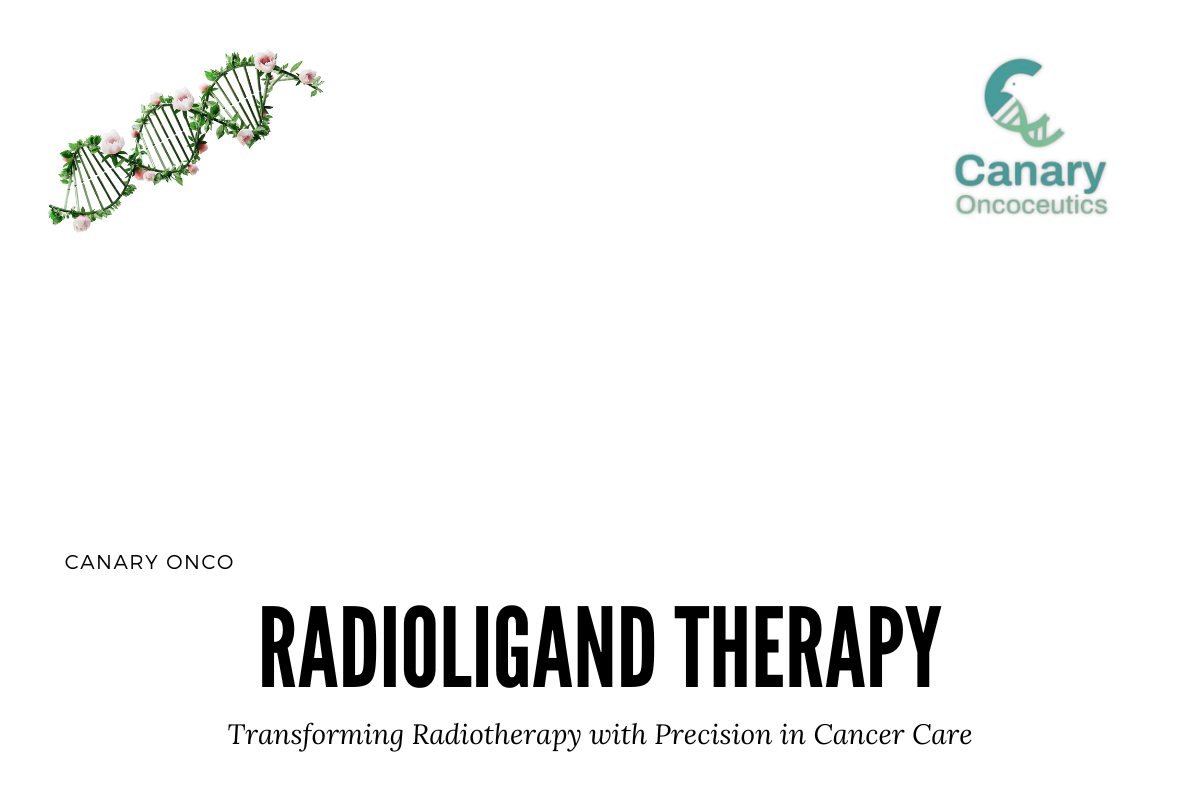 Canary
Oncoceutics

CANARY ONCO

RADIOLIGAND THERAPY

Transforming Radiotherapy with Precision in Cancer Care